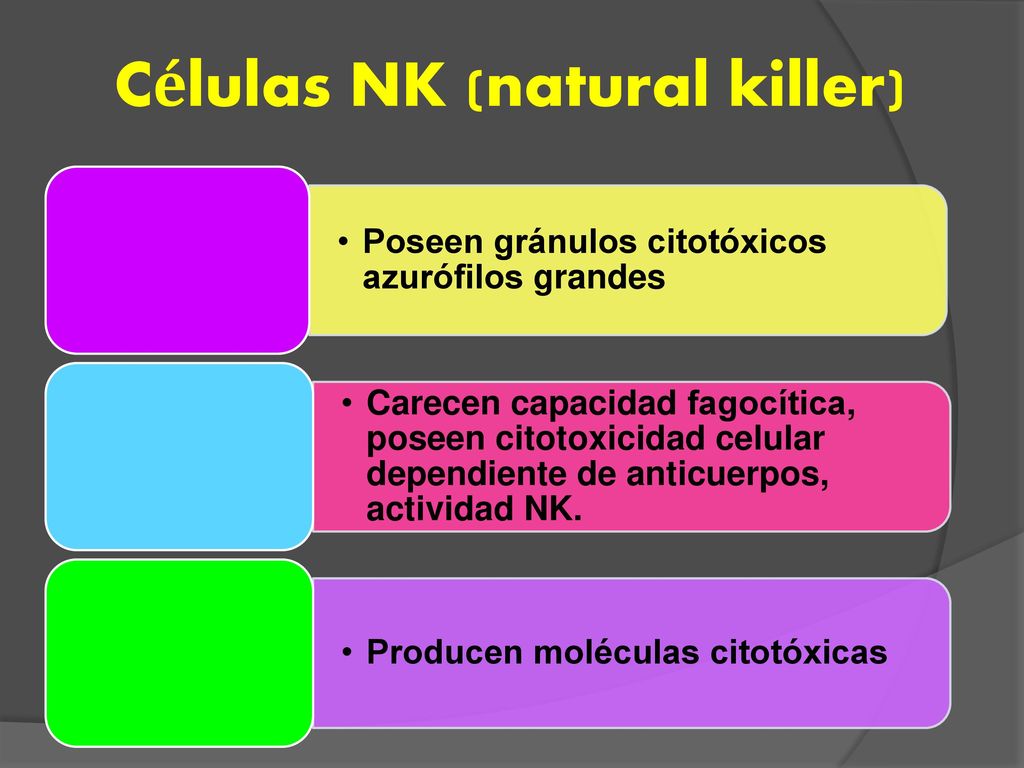 Células NK (natural killer)

• Poseen gránulos citotóxicos azurófilos grandes

• Carecen capacidad fagocítica, poseen citotoxicidad celular dependiente de anticuerpos, actividad NK.

• Producen moléculas citotóxicas